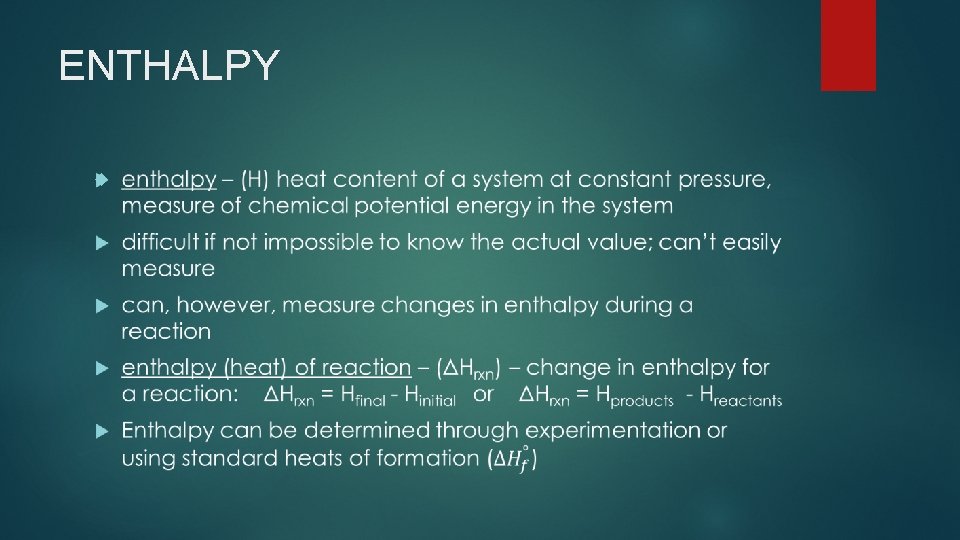 ENTHALPY

enthalpy – (H) heat content of a system at constant pressure, measure of chemical potential energy in the system

difficult if not impossible to know the actual value; can't easily measure

can, however, measure changes in enthalpy during a reaction

enthalpy (heat) of reaction – ($\Delta H_{rxn}$) – change in enthalpy for a reaction: $\Delta H_{rxn} = H_{final} - H_{initial}$ or $\Delta H_{rxn} = H_{products} - H_{reactants}$

Enthalpy can be determined through experimentation or using standard heats of formation ($\Delta H_f^\circ$)